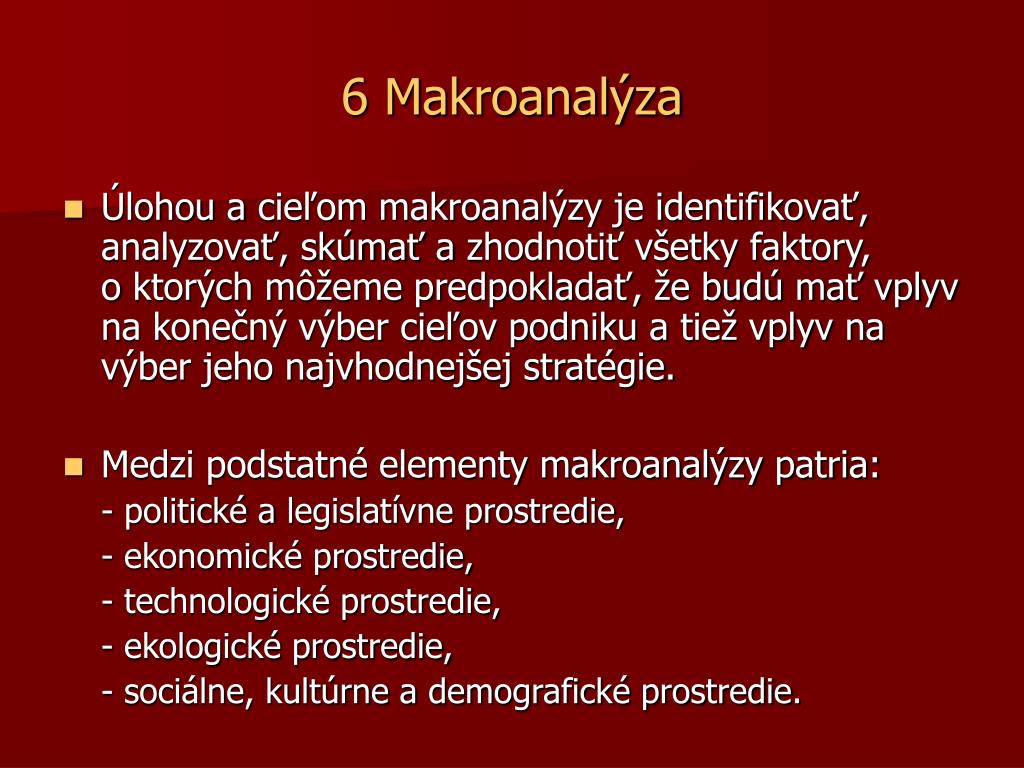 6 Makroanalýza

Úlohou a cieľom makroanalýzy je identifikovať, analyzovať, skúmať a zhodnotiť všetky faktory, o ktorých môžeme predpokladať, že budú mať vplyv na konečný výber cieľov podniku a tiež vplyv na výber jeho najvhodnejšej stratégie.

Medzi podstatné elementy makroanalýzy patria:
- politické a legislatívne prostredie,
- ekonomické prostredie,
- technologické prostredie,
- ekologické prostredie,
- sociálne, kultúrne a demografické prostredie.